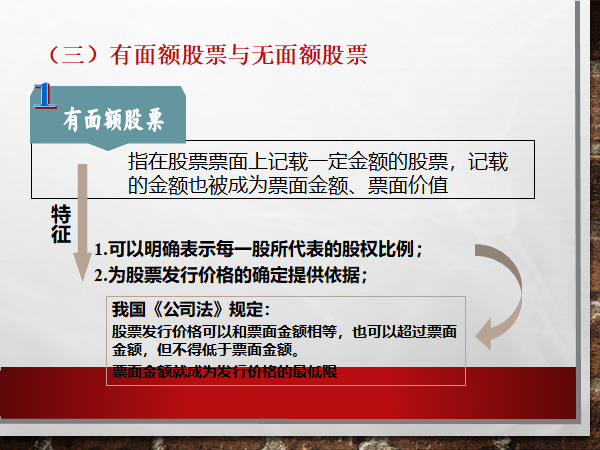 （三）有面额股票与无面额股票

1

有面额股票

指在股票票面上记载一定金额的股票，记载的金额也被成为票面金额、票面价值

特征

1.可以明确表示每一股所代表的股权比例；
2.为股票发行价格的确定提供依据；

我国《公司法》规定：
股票发行价格可以和票面金额相等，也可以超过票面金额，但不得低于票面金额。
票面金额就成为发行价格的最低限